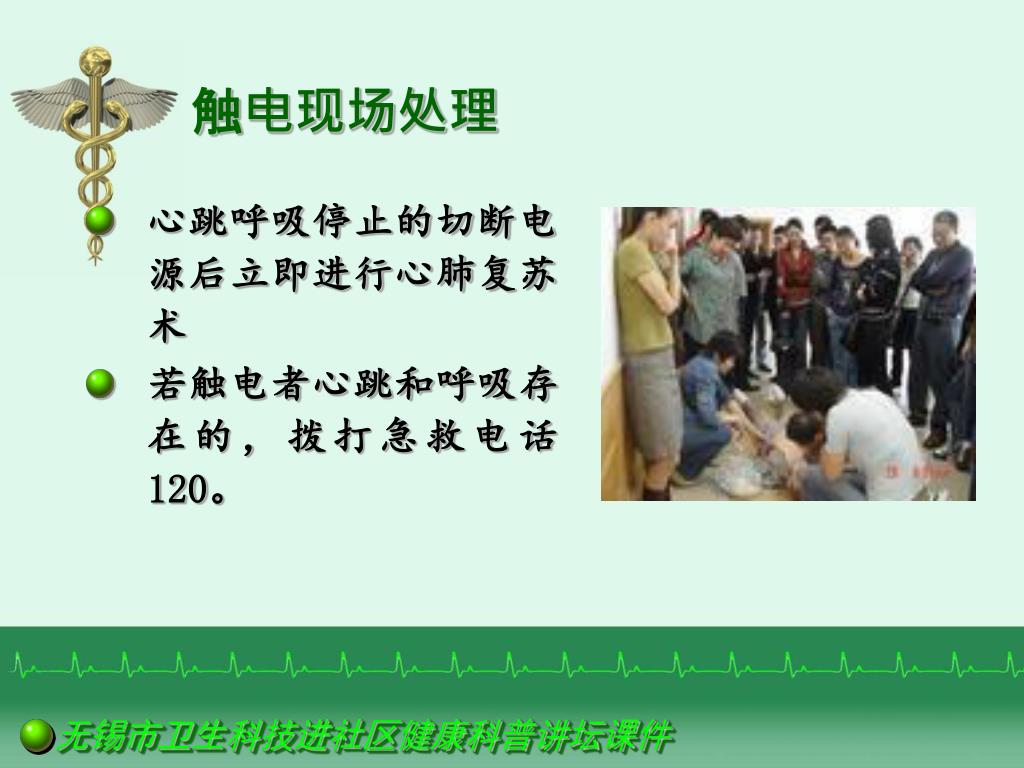 触电现场处理

心跳呼吸停止的切断电源后立即进行心肺复苏术

若触电者心跳和呼吸存在的，拨打急救电话120。

无锡市卫生科技进社区健康科普讲坛课件